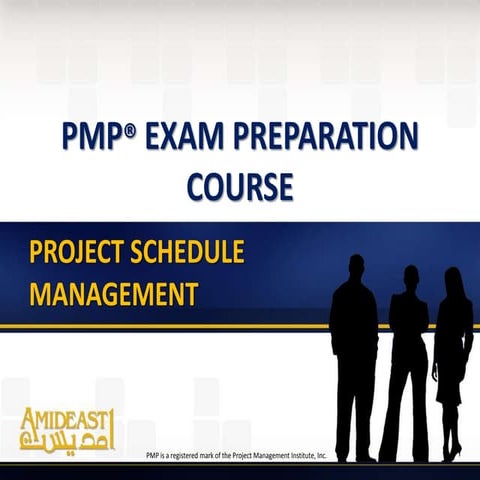 PMP® EXAM PREPARATION COURSE

PROJECT SCHEDULE MANAGEMENT

AMIDEAST
أمديست

PMP is a registered mark of the Project Management Institute, Inc.